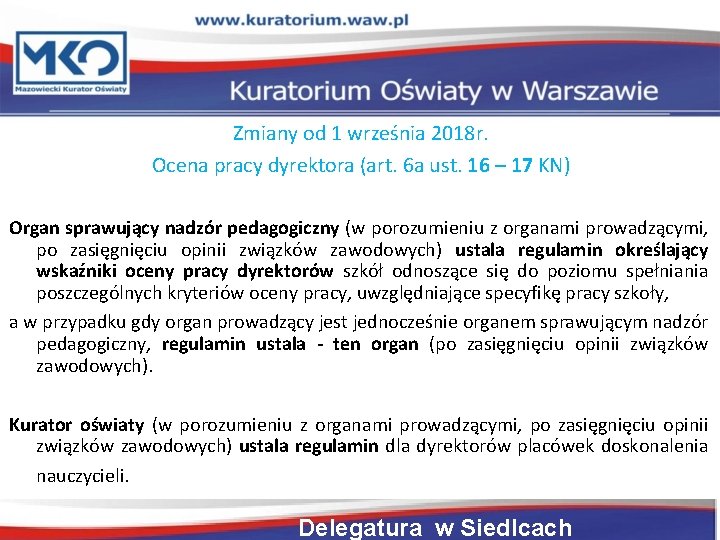 www.kuratorium.waw.pl

MKO

Mazowiecki Kurator Oświaty

Kuratorium Oświaty w Warszawie

Zmiany od 1 września 2018r.

Ocena pracy dyrektora (art. 6a ust. 16 – 17 KN)

Organ sprawujący nadzór pedagogiczny (w porozumieniu z organami prowadzącymi, po zasięgnięciu opinii związków zawodowych) ustala regulamin określający wskaźniki oceny pracy dyrektorów szkół odnoszące się do poziomu spełniania poszczególnych kryteriów oceny pracy, uwzględniające specyfikę pracy szkoły,

a w przypadku gdy organ prowadzący jest jednocześnie organem sprawującym nadzór pedagogiczny, regulamin ustala - ten organ (po zasięgnięciu opinii związków zawodowych).

Kurator oświaty (w porozumieniu z organami prowadzącymi, po zasięgnięciu opinii związków zawodowych) ustala regulamin dla dyrektorów placówek doskonalenia nauczycieli.

Delegatura w Siedlcach